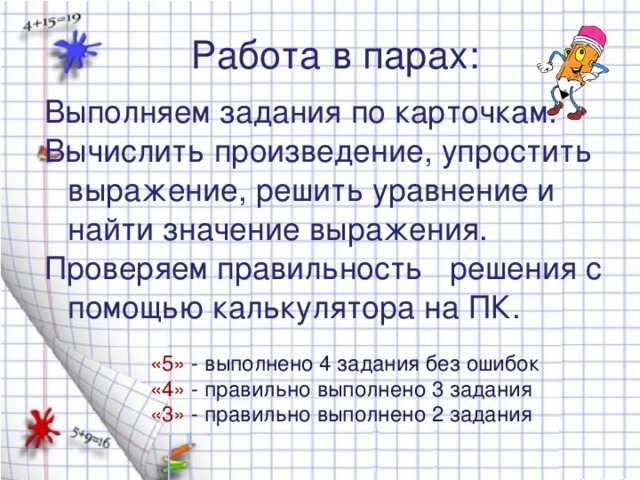 $4+15=19$

Работа в парах:

Выполняем задания по карточкам.

Вычислить произведение, упростить выражение, решить уравнение и найти значение выражения.

Проверяем правильность решения с помощью калькулятора на ПК.

«5» - выполнено 4 задания без ошибок
«4» - правильно выполнено 3 задания
«3» - правильно выполнено 2 задания

$5+9=16$